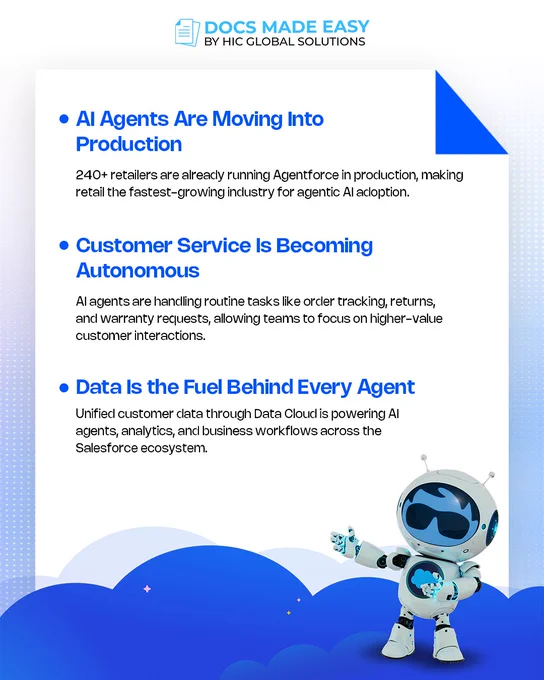 DOCS MADE EASY
BY HIC GLOBAL SOLUTIONS

• AI Agents Are Moving Into Production

240+ retailers are already running Agentforce in production, making retail the fastest-growing industry for agentic AI adoption.

• Customer Service Is Becoming Autonomous

AI agents are handling routine tasks like order tracking, returns, and warranty requests, allowing teams to focus on higher-value customer interactions.

• Data Is the Fuel Behind Every Agent

Unified customer data through Data Cloud is powering AI agents, analytics, and business workflows across the Salesforce ecosystem.